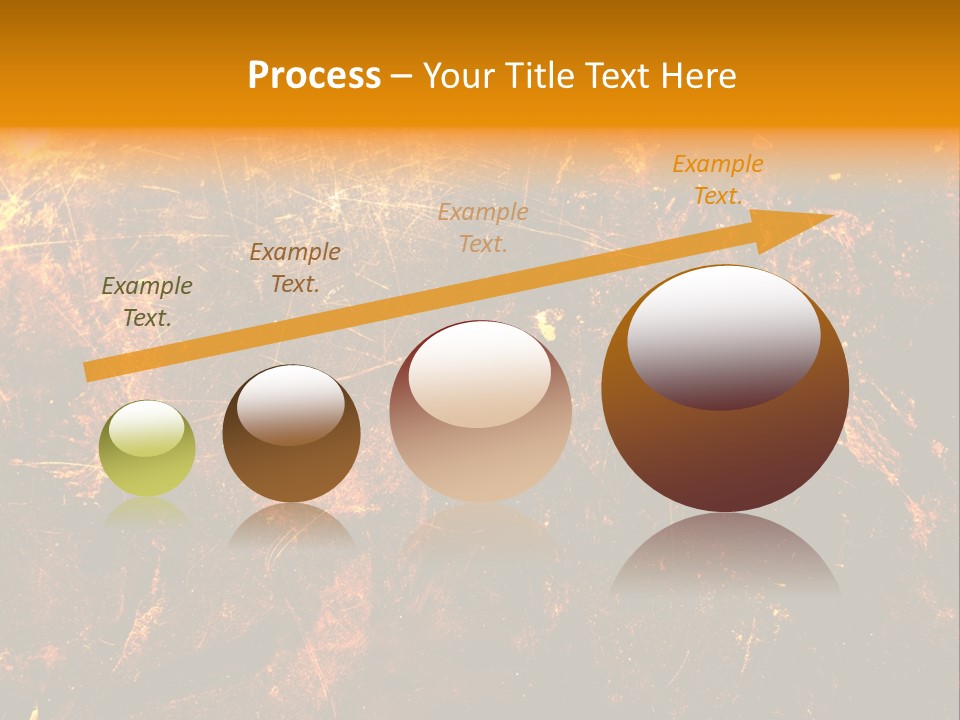 Process – Your Title Text Here

Example Text.

Example Text.

Example Text.

Example Text.